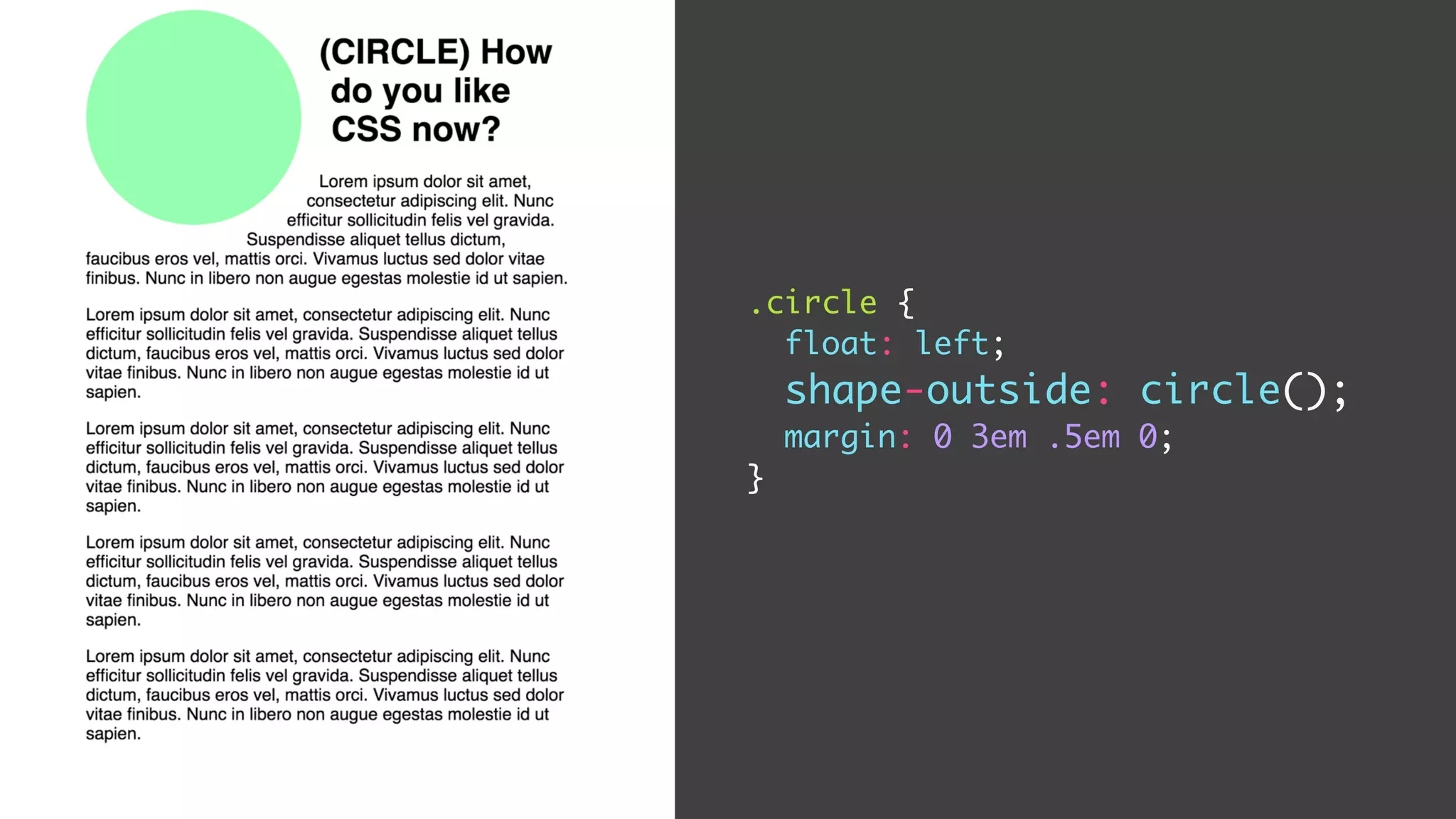 (CIRCLE) How do you like CSS now?

Lorem ipsum dolor sit amet, consectetur adipiscing elit. Nunc efficitur sollicitudin felis vel gravida. Suspendisse aliquet tellus dictum, faucibus eros vel, mattis orci. Vivamus luctus sed dolor vitae finibus. Nunc in libero non augue egestas molestie id ut sapien.

Lorem ipsum dolor sit amet, consectetur adipiscing elit. Nunc efficitur sollicitudin felis vel gravida. Suspendisse aliquet tellus dictum, faucibus eros vel, mattis orci. Vivamus luctus sed dolor vitae finibus. Nunc in libero non augue egestas molestie id ut sapien.

Lorem ipsum dolor sit amet, consectetur adipiscing elit. Nunc efficitur sollicitudin felis vel gravida. Suspendisse aliquet tellus dictum, faucibus eros vel, mattis orci. Vivamus luctus sed dolor vitae finibus. Nunc in libero non augue egestas molestie id ut sapien.

Lorem ipsum dolor sit amet, consectetur adipiscing elit. Nunc efficitur sollicitudin felis vel gravida. Suspendisse aliquet tellus dictum, faucibus eros vel, mattis orci. Vivamus luctus sed dolor vitae finibus. Nunc in libero non augue egestas molestie id ut sapien.

Lorem ipsum dolor sit amet, consectetur adipiscing elit. Nunc efficitur sollicitudin felis vel gravida. Suspendisse aliquet tellus dictum, faucibus eros vel, mattis orci. Vivamus luctus sed dolor vitae finibus. Nunc in libero non augue egestas molestie id ut sapien.

.circle {
float: left;
shape-outside: circle();
margin: 0 3em .5em 0;
}